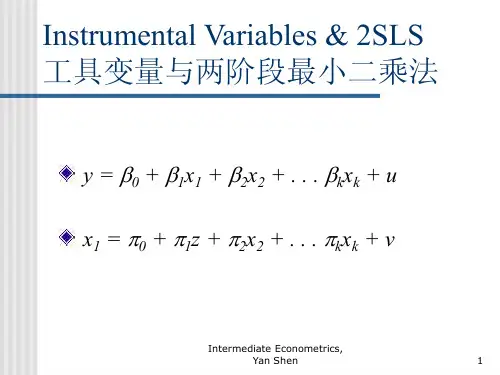 Instrumental Variables & 2SLS
工具变量与两阶段最小二乘法

$y = \beta_0 + \beta_1 x_1 + \beta_2 x_2 + \ldots \beta_k x_k + u$

$x_1 = \pi_0 + \pi_1 z + \pi_2 x_2 + \ldots \pi_k x_k + v$

Intermediate Econometrics, Yan Shen

1